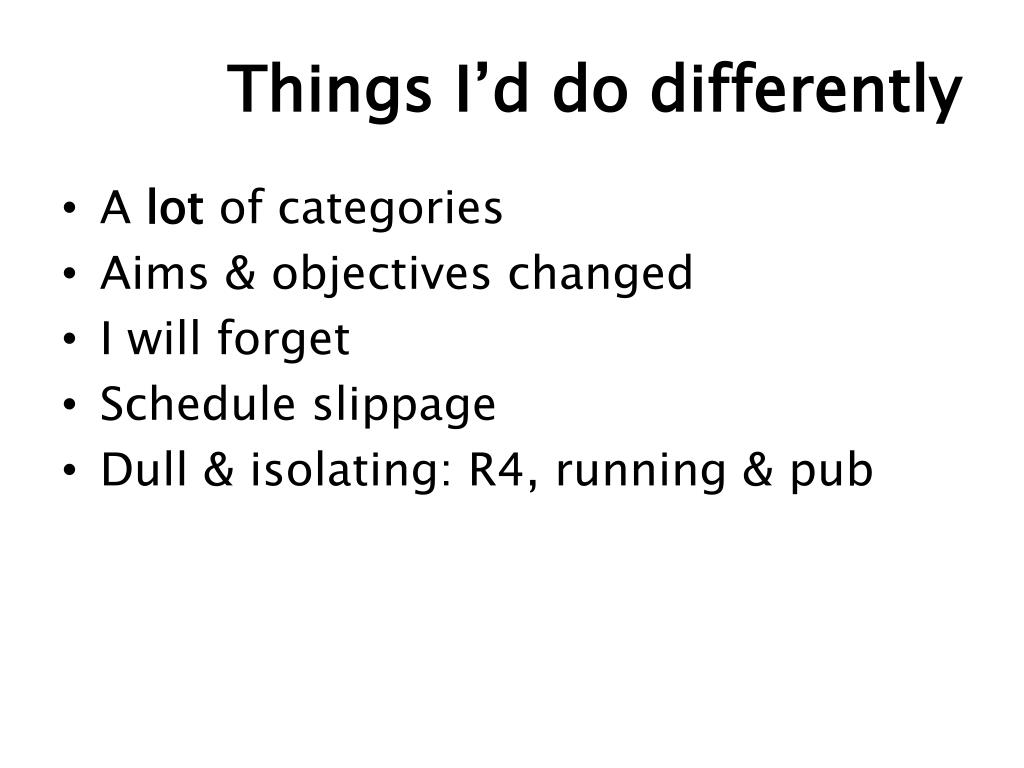 Things I’d do differently

• A lot of categories
• Aims & objectives changed
• I will forget
• Schedule slippage
• Dull & isolating: R4, running & pub